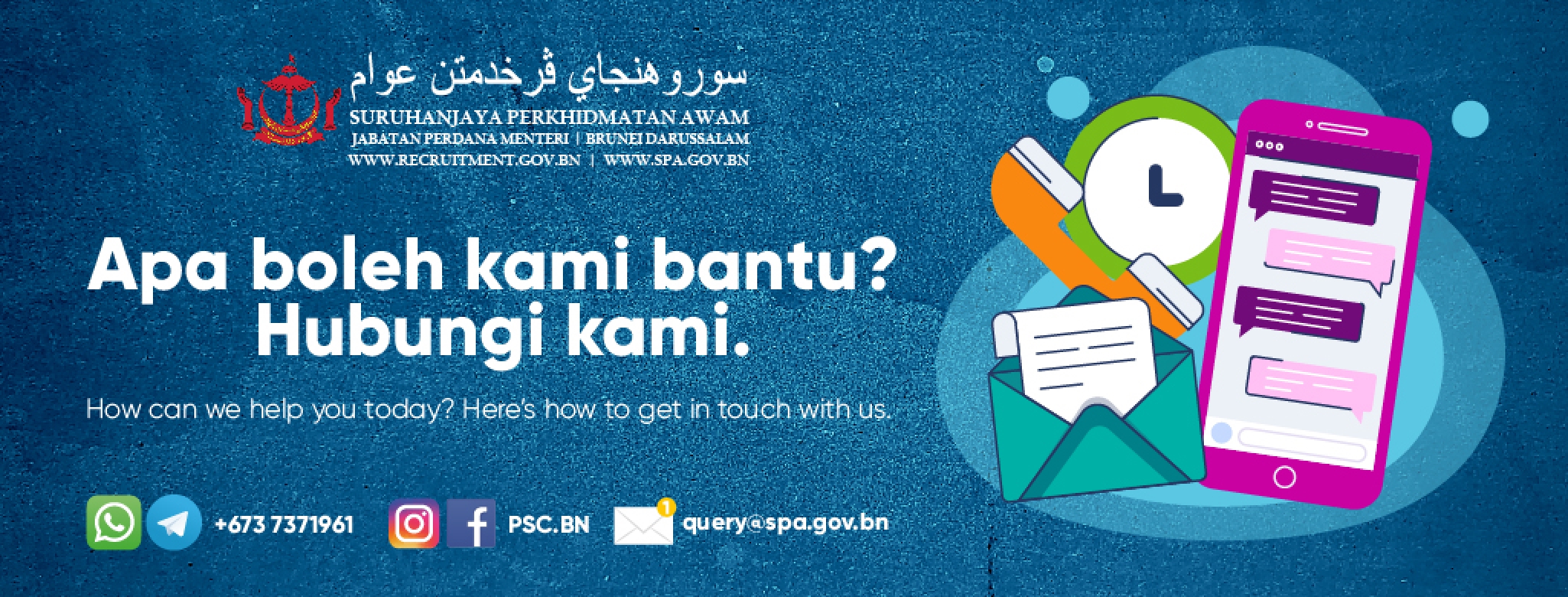 سوروهنجاي ڤرخدمتن عوام
SURUHANJAYA PERKHIDMATAN AWAM
JABATAN PERDANA MENTERI | BRUNEI DARUSSALAM
WWW.RECRUITMENT.GOV.BN | WWW.SPA.GOV.BN

Apa boleh kami bantu? Hubungi kami.

How can we help you today? Here's how to get in touch with us.

+673 7371961

PSC.BN

1

query@spa.gov.bn